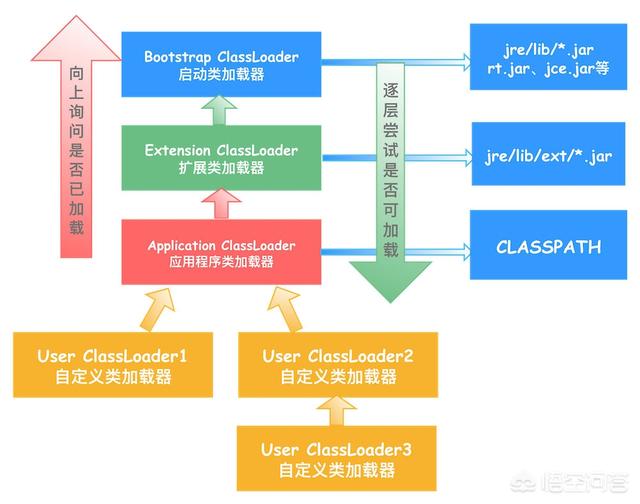 向上询问是否已加载

Bootstrap ClassLoader
启动类加载器

Extension ClassLoader
扩展类加载器

Application ClassLoader
应用程序类加载器

逐层尝试是否可加载

jre/lib/*.jar
rt.jar、jce.jar等

jre/lib/ext/*.jar

CLASSPATH

User ClassLoader1
自定义类加载器

User ClassLoader2
自定义类加载器

User ClassLoader3
自定义类加载器

悟空问答